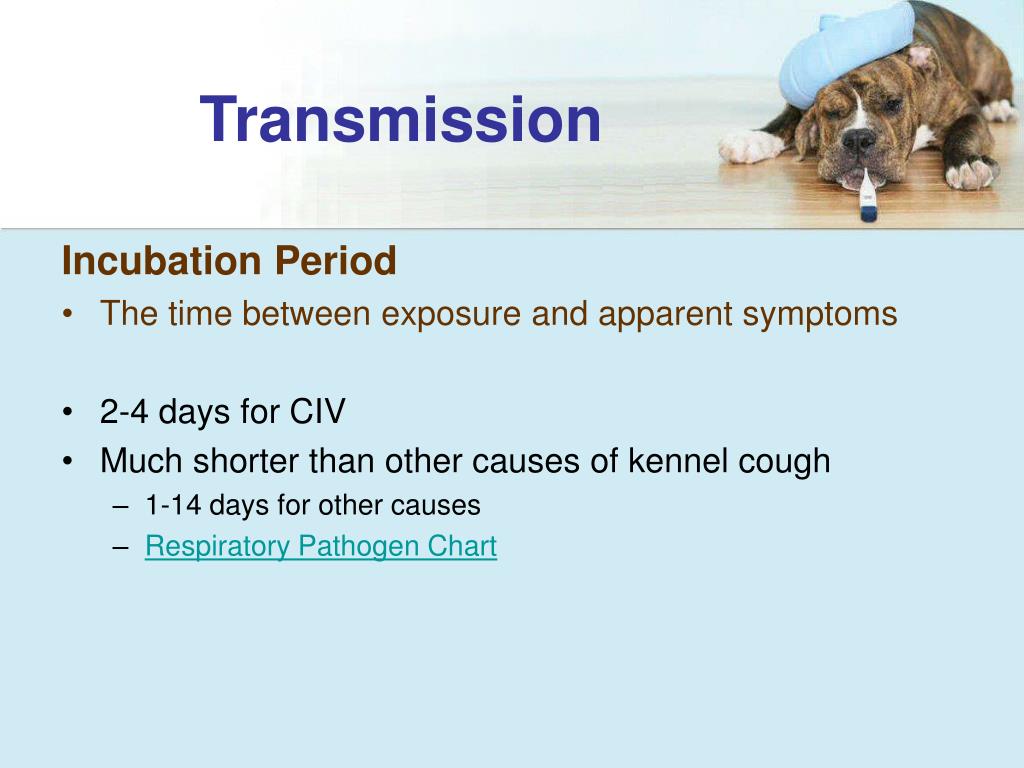 Transmission

Incubation Period

• The time between exposure and apparent symptoms

• 2-4 days for CIV
• Much shorter than other causes of kennel cough
– 1-14 days for other causes
– Respiratory Pathogen Chart